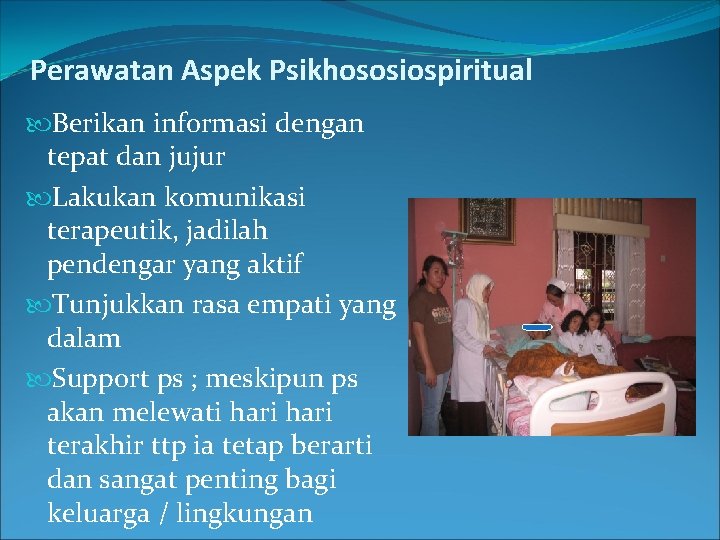 Perawatan Aspek Psikhososiospiritual

Berikan informasi dengan tepat dan jujur

Lakukan komunikasi terapeutik, jadilah pendengar yang aktif

Tunjukkan rasa empati yang dalam

Support ps ; meskipun ps akan melewati hari hari terakhir ttp ia tetap berarti dan sangat penting bagi keluarga / lingkungan